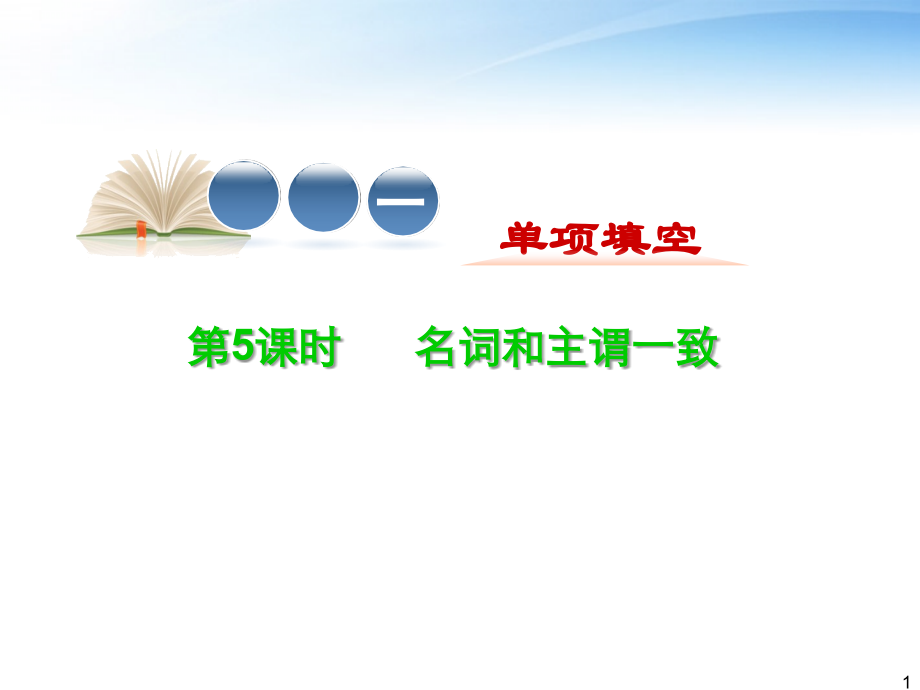 一

单项填空

第5课时　名词和主谓一致

1